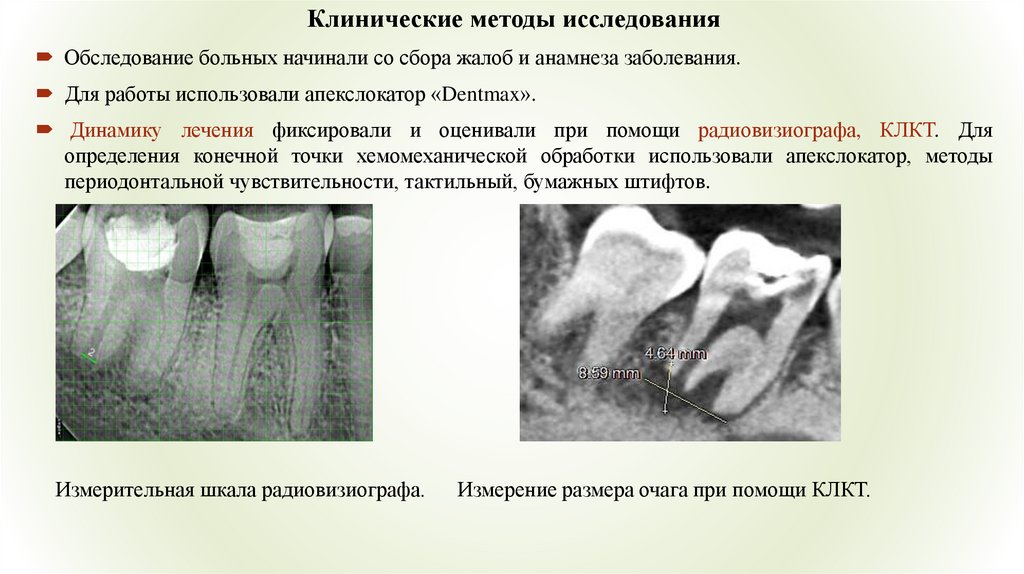 Клинические методы исследования

Обследование больных начинали со сбора жалоб и анамнеза заболевания.

Для работы использовали апекслокатор «Dentmax».

Динамику лечения фиксировали и оценивали при помощи радиовизиографа, КЛКТ. Для определения конечной точки хемомеханической обработки использовали апекслокатор, методы периодонтальной чувствительности, тактильный, бумажных штифтов.

2

4.64 mm
8.59 mm

Измерительная шкала радиовизиографа.

Измерение размера очага при помощи КЛКТ.